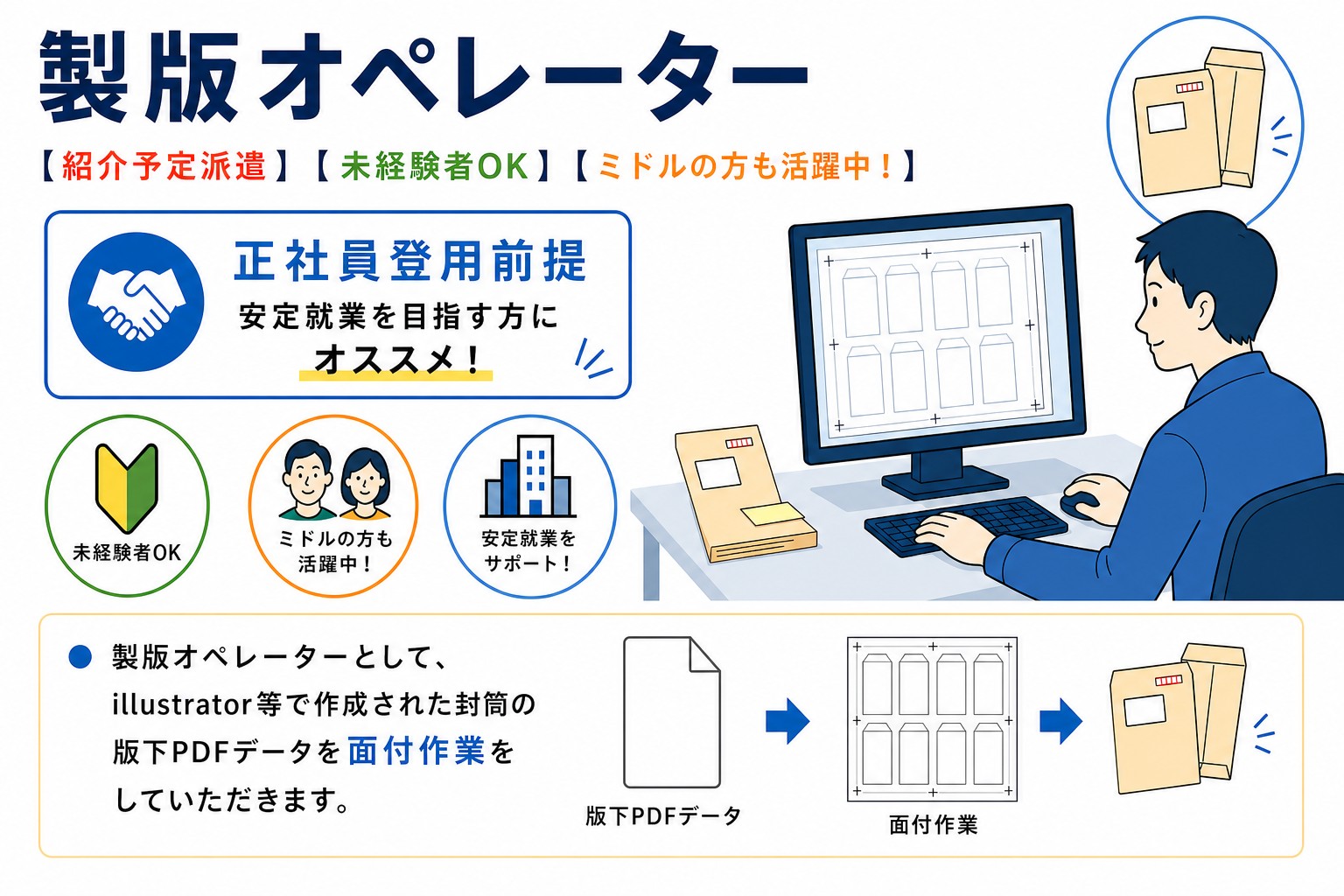 製版オペレーター

【紹介予定派遣】【未経験者OK】【ミドルの方も活躍中！】

正社員登用前提
安定就業を目指す方に
オススメ！

未経験者OK

ミドルの方も活躍中！

安定就業をサポート！

製版オペレーターとして、illustrator等で作成された封筒の版下PDFデータを面付作業をしていただきます。

版下PDFデータ

面付作業